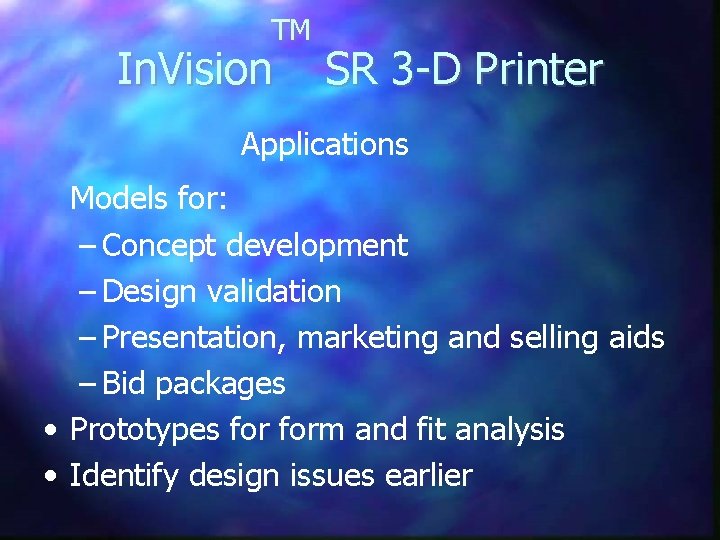 InVision™ SR 3-D Printer

Applications

Models for:
– Concept development
– Design validation
– Presentation, marketing and selling aids
– Bid packages
• Prototypes for form and fit analysis
• Identify design issues earlier